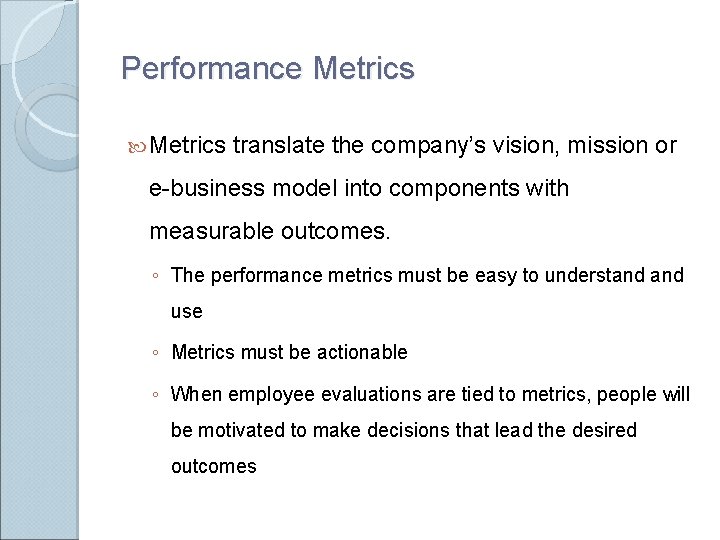 Performance Metrics

Metrics translate the company's vision, mission or e-business model into components with measurable outcomes.

◦ The performance metrics must be easy to understand and use

◦ Metrics must be actionable

◦ When employee evaluations are tied to metrics, people will be motivated to make decisions that lead the desired outcomes